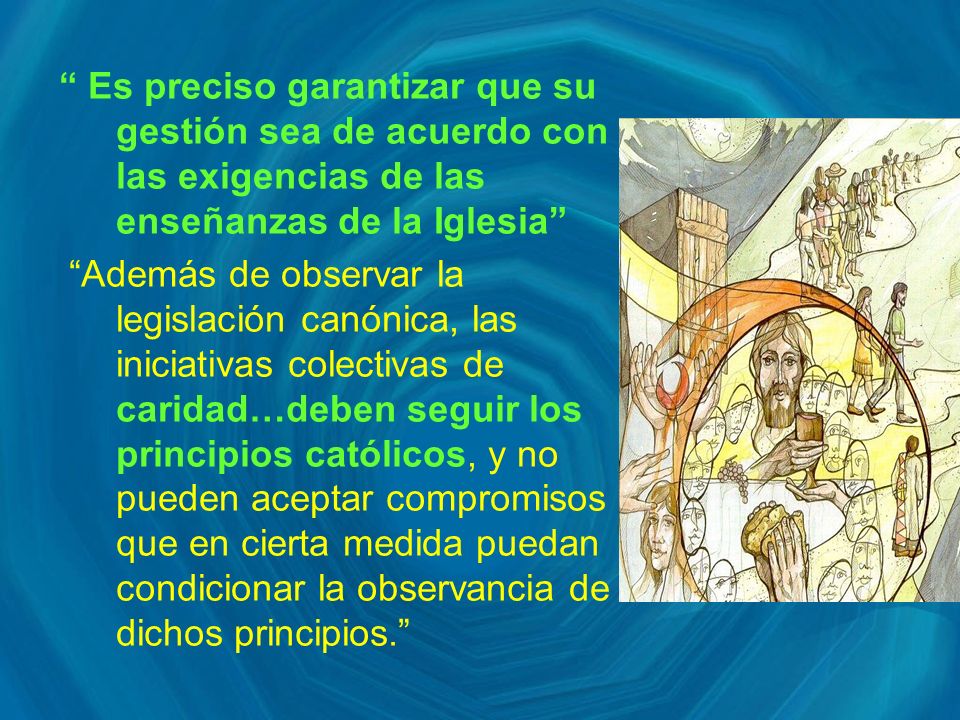 “ Es preciso garantizar que su gestión sea de acuerdo con las exigencias de las enseñanzas de la Iglesia”

“Además de observar la legislación canónica, las iniciativas colectivas de caridad…deben seguir los principios católicos, y no pueden aceptar compromisos que en cierta medida puedan condicionar la observancia de dichos principios.”